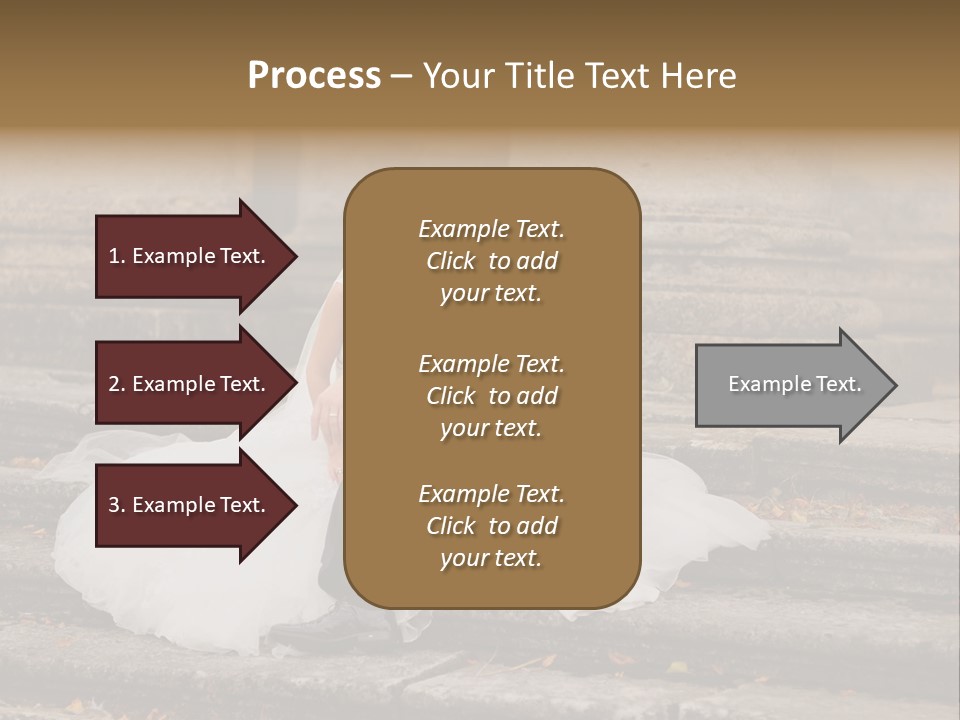 Process – Your Title Text Here

1. Example Text.

2. Example Text.

3. Example Text.

Example Text. Click to add your text.

Example Text. Click to add your text.

Example Text. Click to add your text.

Example Text.